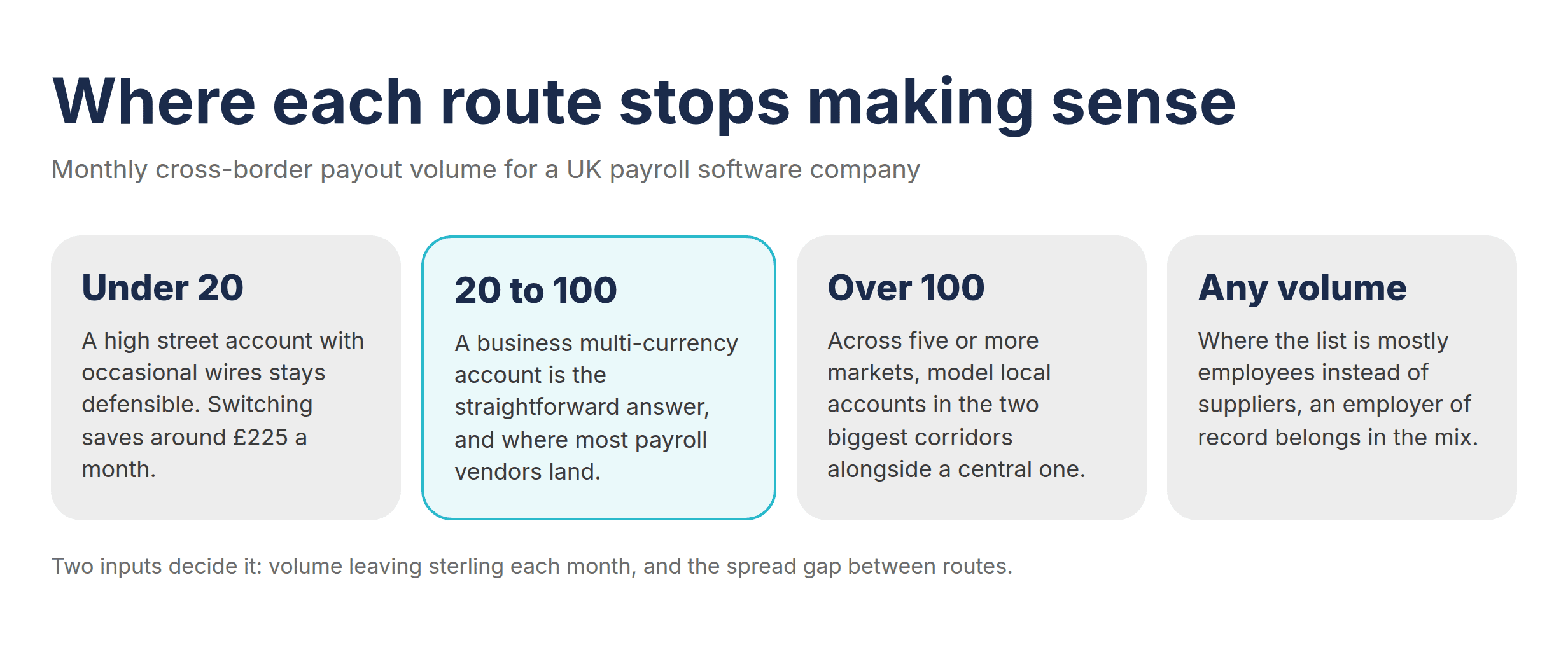 Where each route stops making sense

Monthly cross-border payout volume for a UK payroll software company

Under 20

A high street account with occasional wires stays defensible. Switching saves around £225 a month.

20 to 100

A business multi-currency account is the straightforward answer, and where most payroll vendors land.

Over 100

Across five or more markets, model local accounts in the two biggest corridors alongside a central one.

Any volume

Where the list is mostly employees instead of suppliers, an employer of record belongs in the mix.

Two inputs decide it: volume leaving sterling each month, and the spread gap between routes.